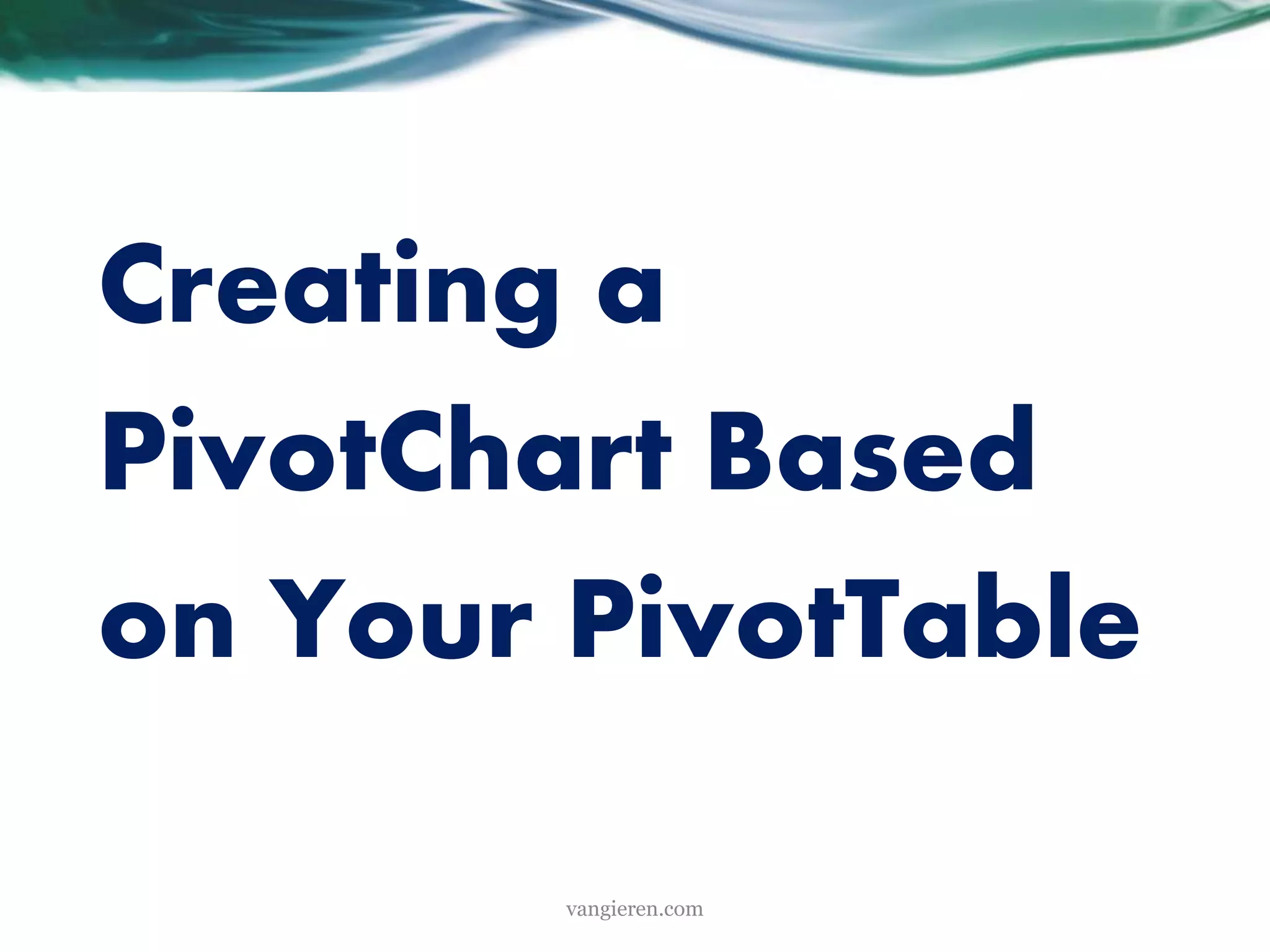 Creating a PivotChart Based on Your PivotTable

vangieren.com